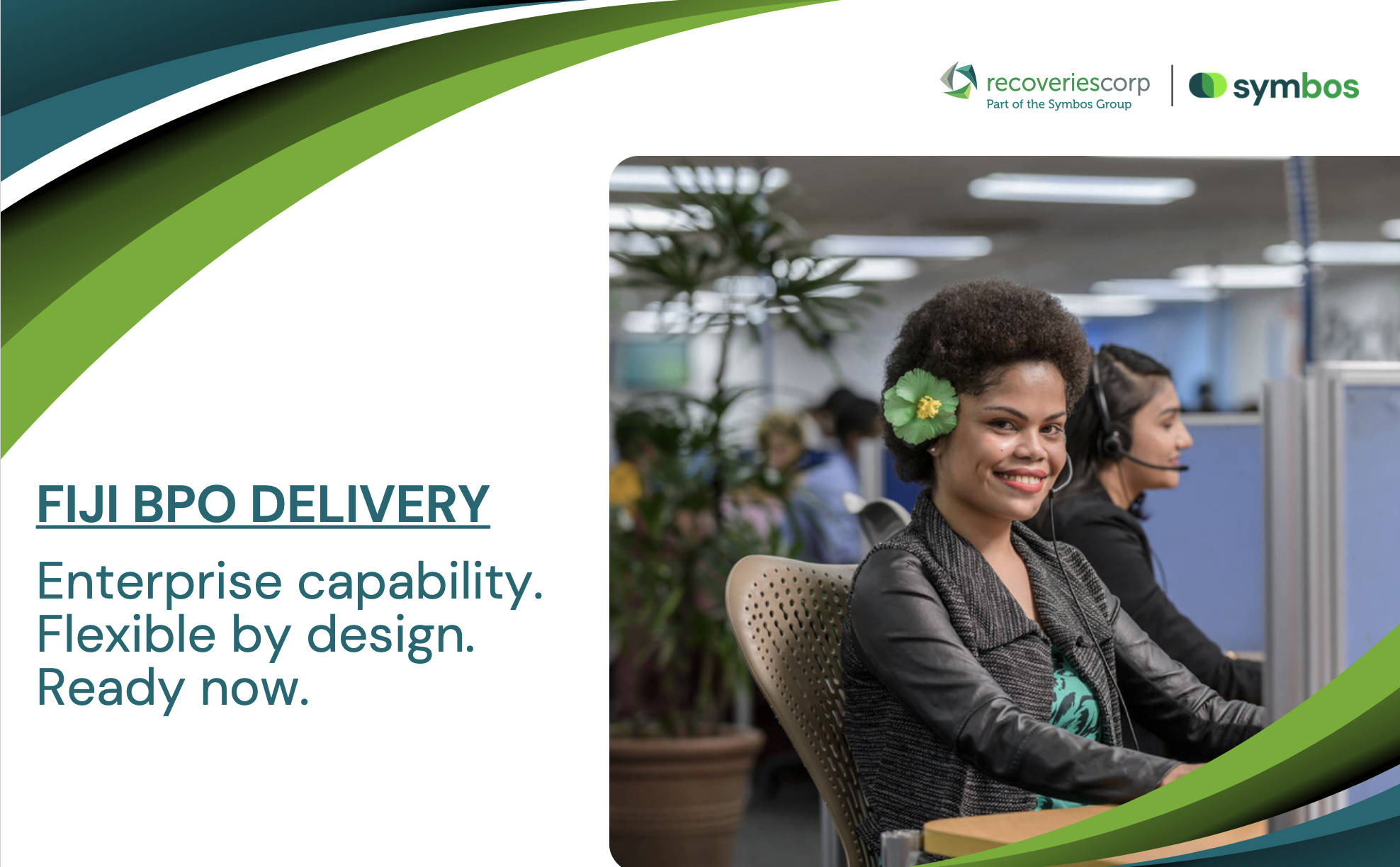 recoveriescorp
Part of the Symbos Group

symbos

FIJI BPO DELIVERY

Enterprise capability.
Flexible by design.
Ready now.